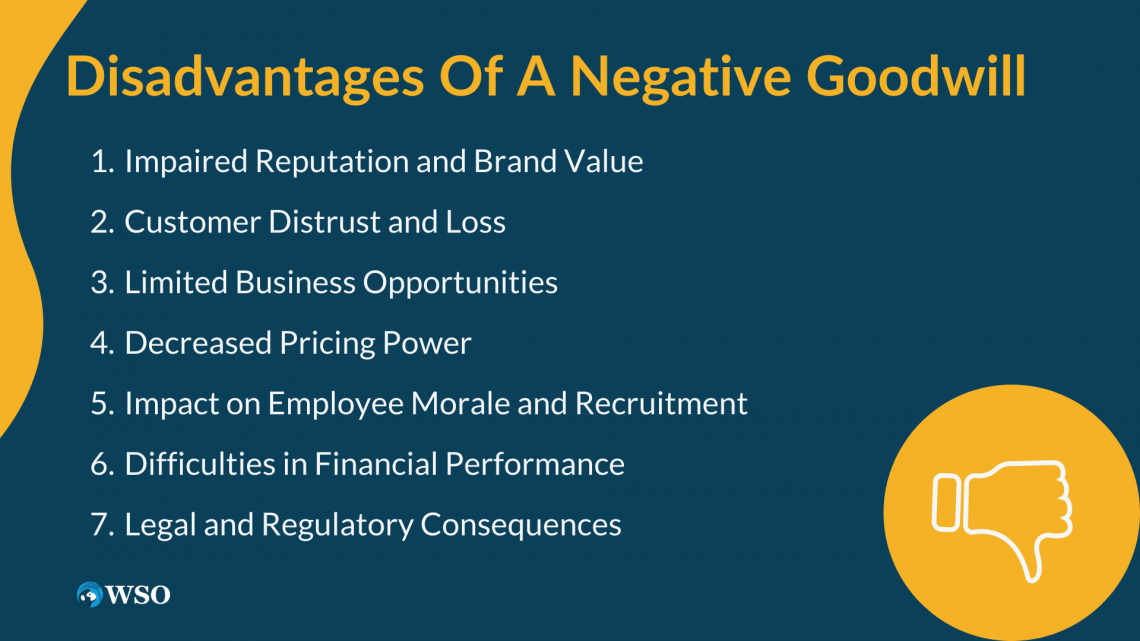 Disadvantages Of A Negative Goodwill

1. Impaired Reputation and Brand Value
2. Customer Distrust and Loss
3. Limited Business Opportunities
4. Decreased Pricing Power
5. Impact on Employee Morale and Recruitment
6. Difficulties in Financial Performance
7. Legal and Regulatory Consequences

WSO